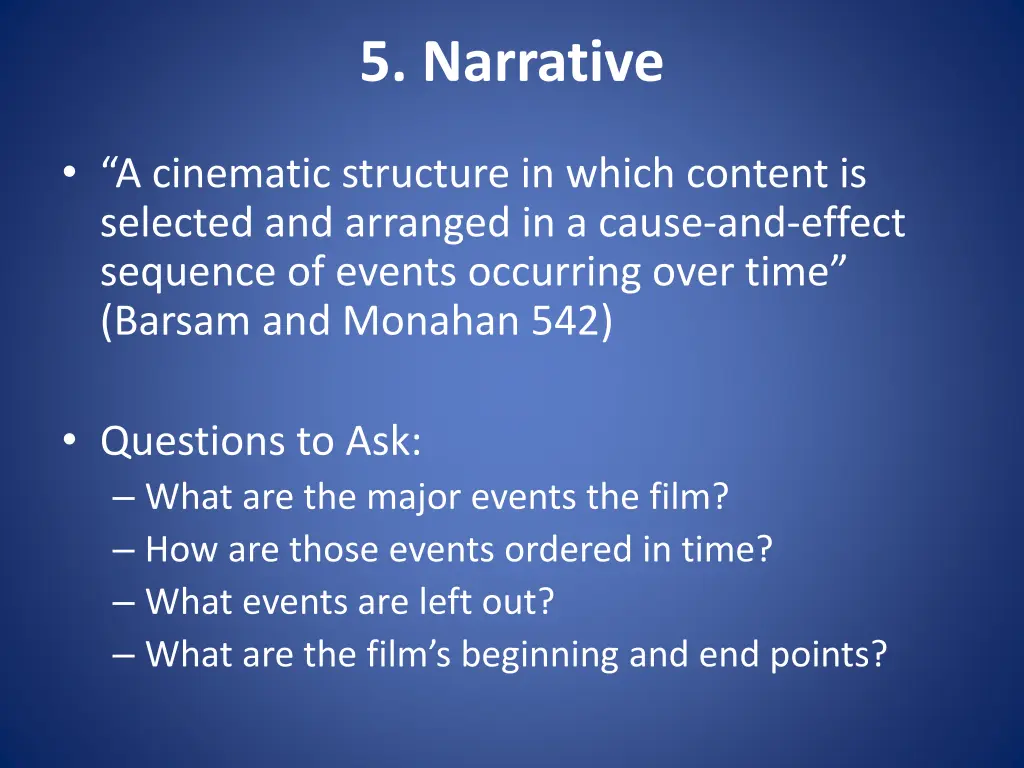 5. Narrative

• “A cinematic structure in which content is selected and arranged in a cause-and-effect sequence of events occurring over time” (Barsam and Monahan 542)

• Questions to Ask:
– What are the major events the film?
– How are those events ordered in time?
– What events are left out?
– What are the film’s beginning and end points?